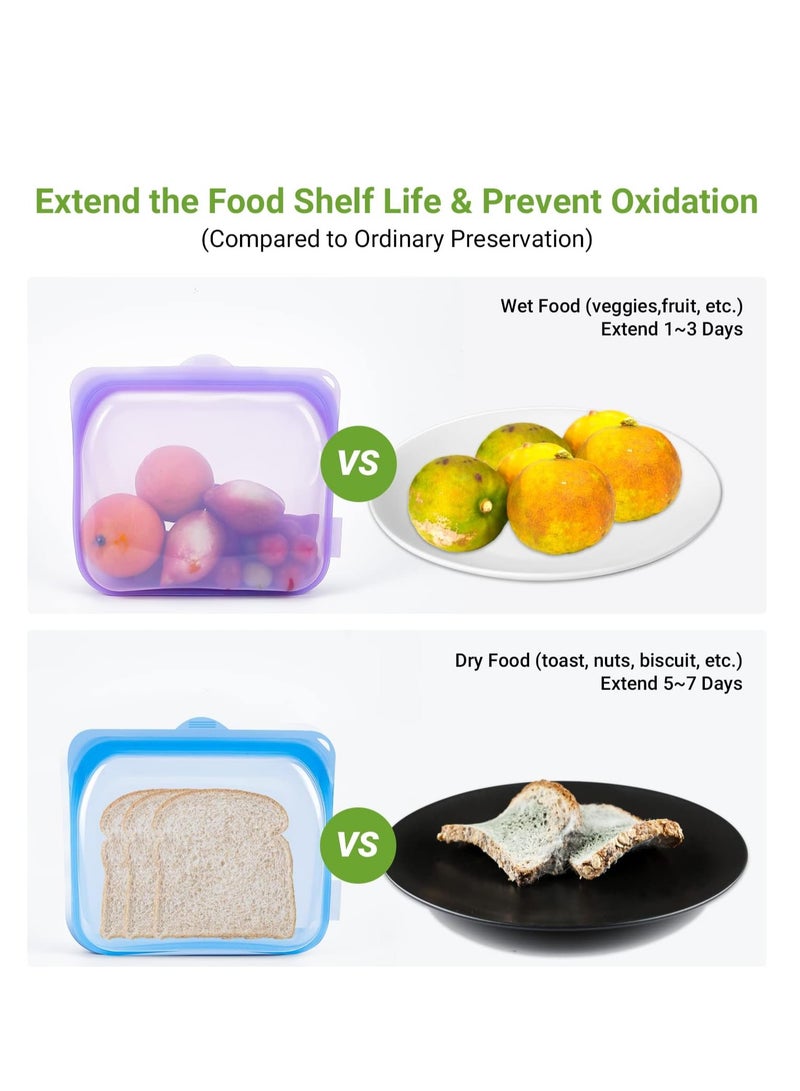 Extend the Food Shelf Life & Prevent Oxidation
(Compared to Ordinary Preservation)

Wet Food (veggies,fruit, etc.)
Extend 1~3 Days

VS

Dry Food (toast, nuts, biscuit, etc.)
Extend 5~7 Days

VS